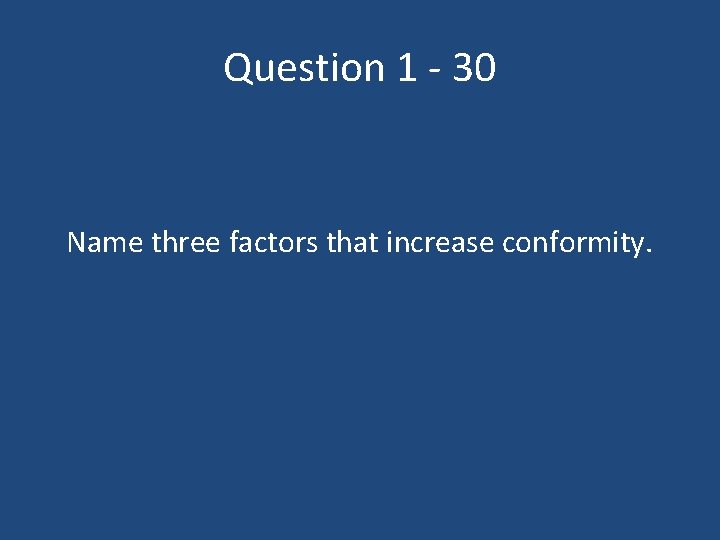 Question 1 - 30

Name three factors that increase conformity.